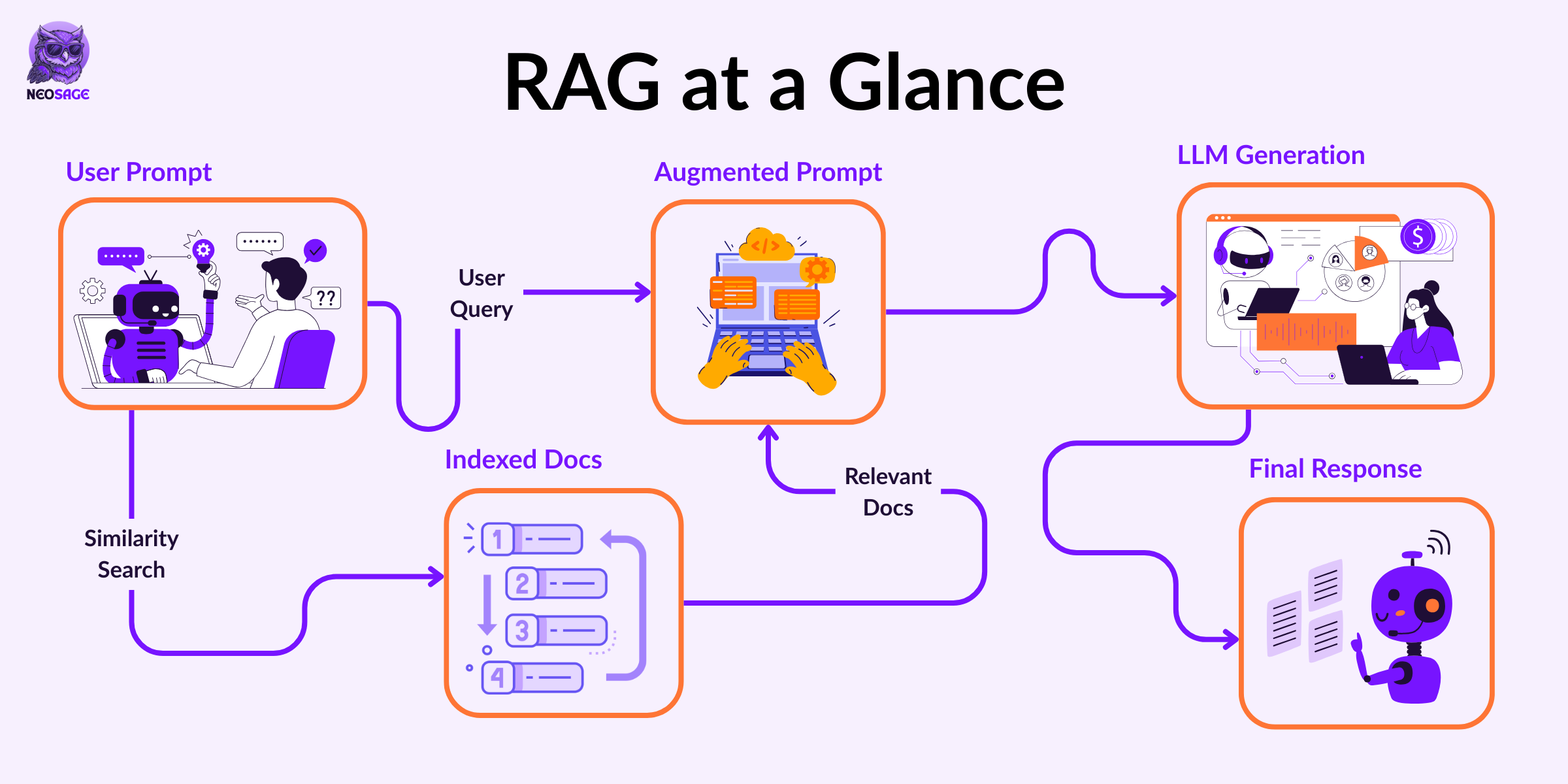 NEOSAGE

RAG at a Glance

User Prompt

??

User Query

Augmented Prompt

</>

LLM Generation

$

Similarity Search

Indexed Docs

1
2
3
4

Relevant Docs

Final Response